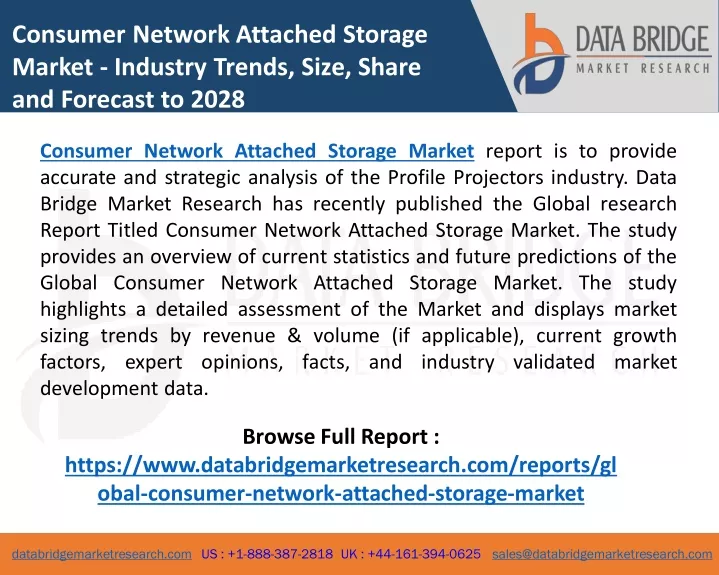 Consumer Network Attached Storage Market - Industry Trends, Size, Share and Forecast to 2028

DATA BRIDGE
MARKET RESEARCH

Consumer Network Attached Storage Market report is to provide accurate and strategic analysis of the Profile Projectors industry. Data Bridge Market Research has recently published the Global research Report Titled Consumer Network Attached Storage Market. The study provides an overview of current statistics and future predictions of the Global Consumer Network Attached Storage Market. The study highlights a detailed assessment of the Market and displays market sizing trends by revenue & volume (if applicable), current growth factors, expert opinions, facts, and industry validated market development data.

Browse Full Report :
https://www.databridgemarketresearch.com/reports/global-consumer-network-attached-storage-market

databridgemarketresearch.com US : +1-888-387-2818 UK : +44-161-394-0625 sales@databridgemarketresearch.com